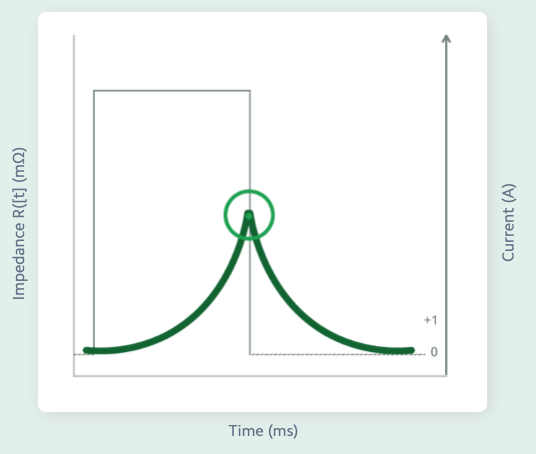 Impedance R([t] (mΩ)

Current (A)

+1

0

Time (ms)